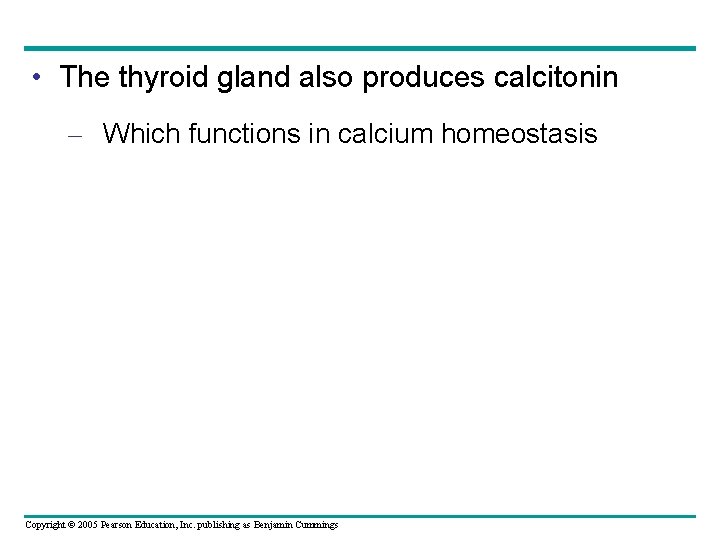 • The thyroid gland also produces calcitonin

– Which functions in calcium homeostasis

Copyright © 2005 Pearson Education, Inc. publishing as Benjamin Cummings